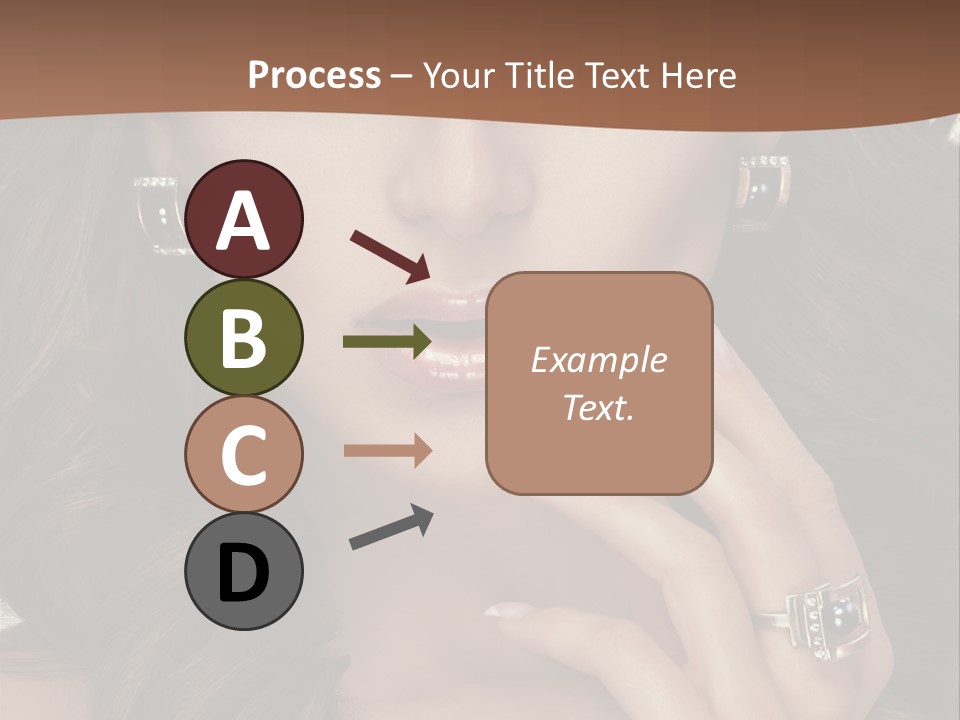 Process – Your Title Text Here

A

B

C

D

Example Text.